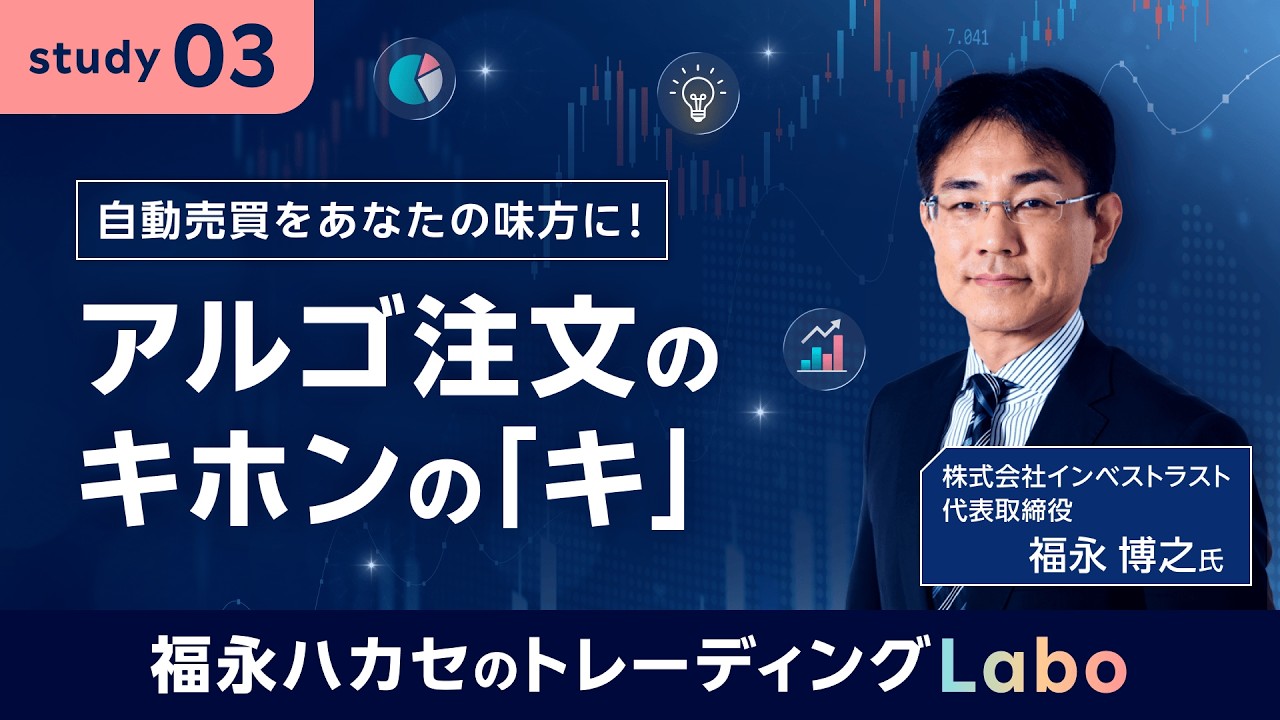 study 03

7.041

自動売買をあなたの味方に!

アルゴ注文のキホンの「キ」

株式会社インベストラスト
代表取締役
福永 博之氏

福永ハカセのトレーディングLabo